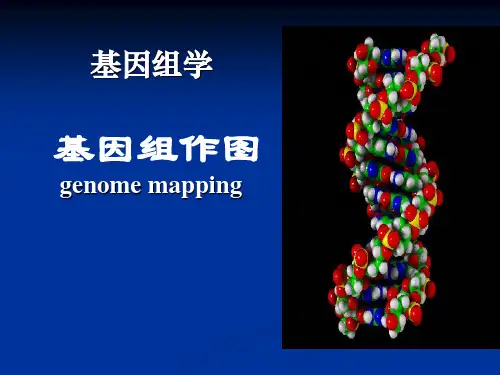 基因组学

基因组作图
genome mapping